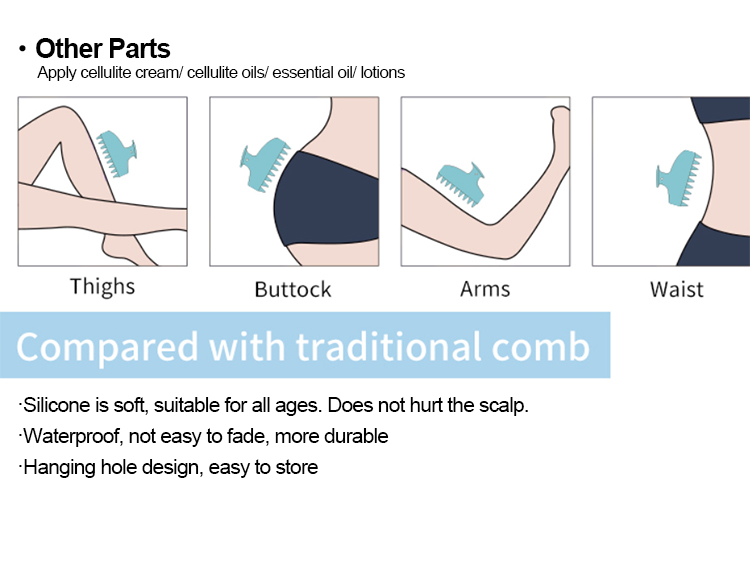 • Other Parts
Apply cellulite cream/ cellulite oils/ essential oil/ lotions

Thighs

Buttock

Arms

Waist

Compared with traditional comb

·Silicone is soft, suitable for all ages. Does not hurt the scalp.
·Waterproof, not easy to fade, more durable
·Hanging hole design, easy to store